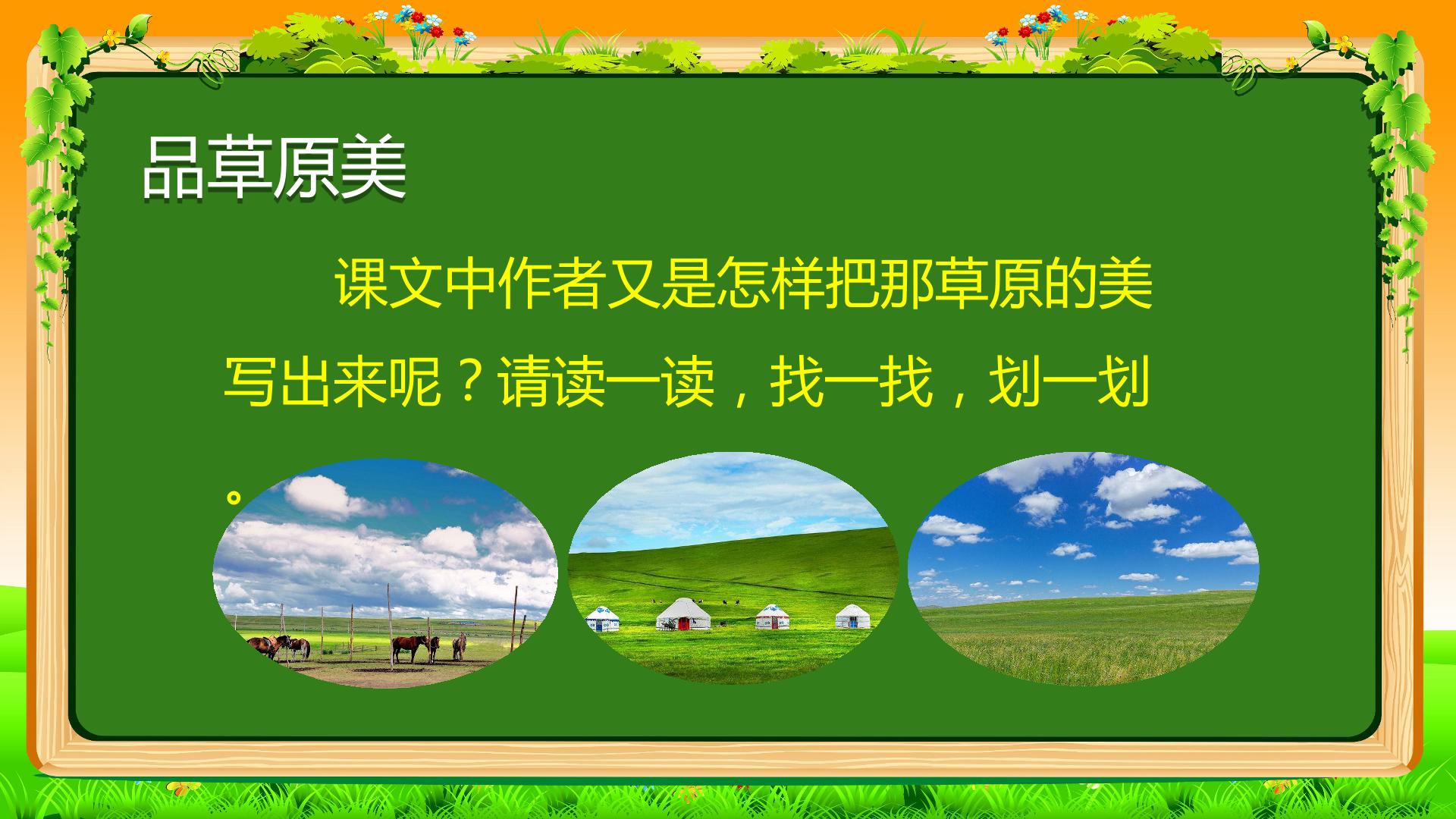 品草原美

课文中作者又是怎样把那草原的美写出来呢？请读一读，找一找，划一划。